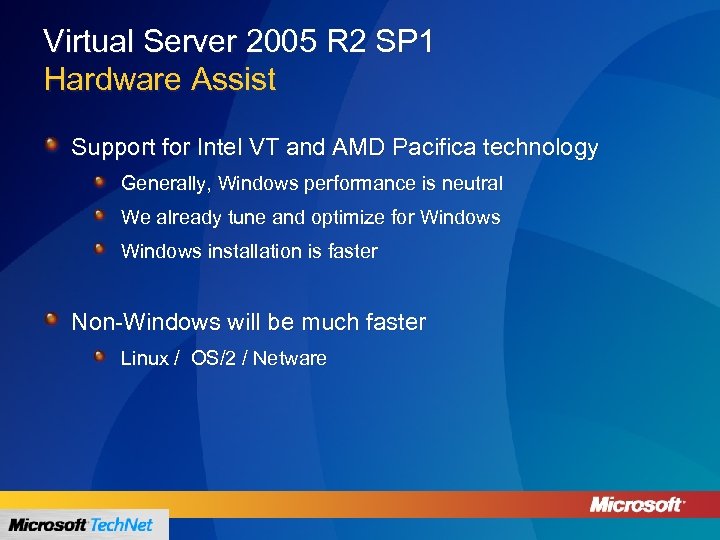 Virtual Server 2005 R2 SP1
Hardware Assist

Support for Intel VT and AMD Pacifica technology

Generally, Windows performance is neutral

We already tune and optimize for Windows

Windows installation is faster

Non-Windows will be much faster

Linux / OS/2 / Netware

Microsoft

Microsoft TechNet